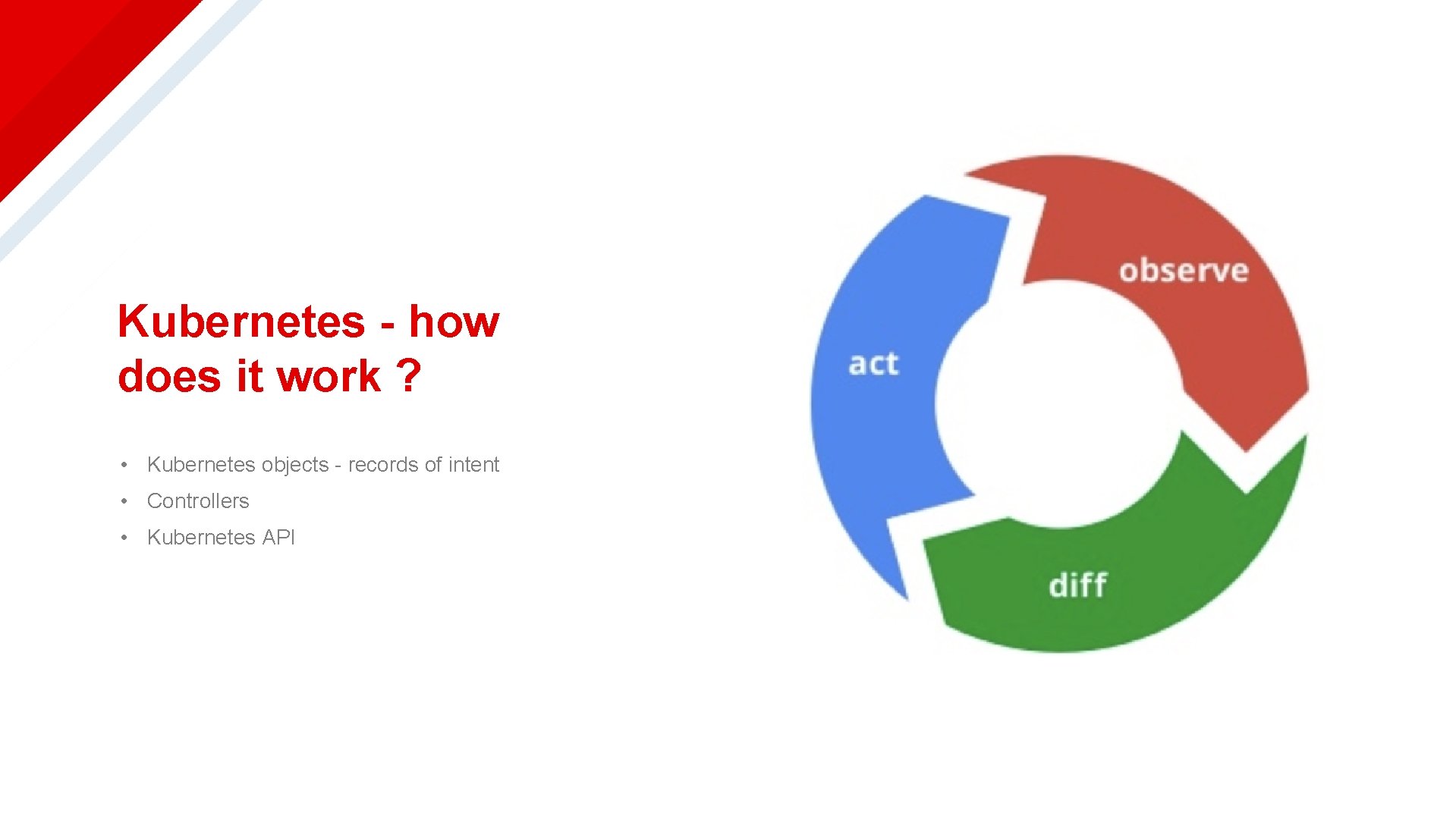 Kubernetes - how does it work ?

• Kubernetes objects - records of intent
• Controllers
• Kubernetes API

observe

act

diff